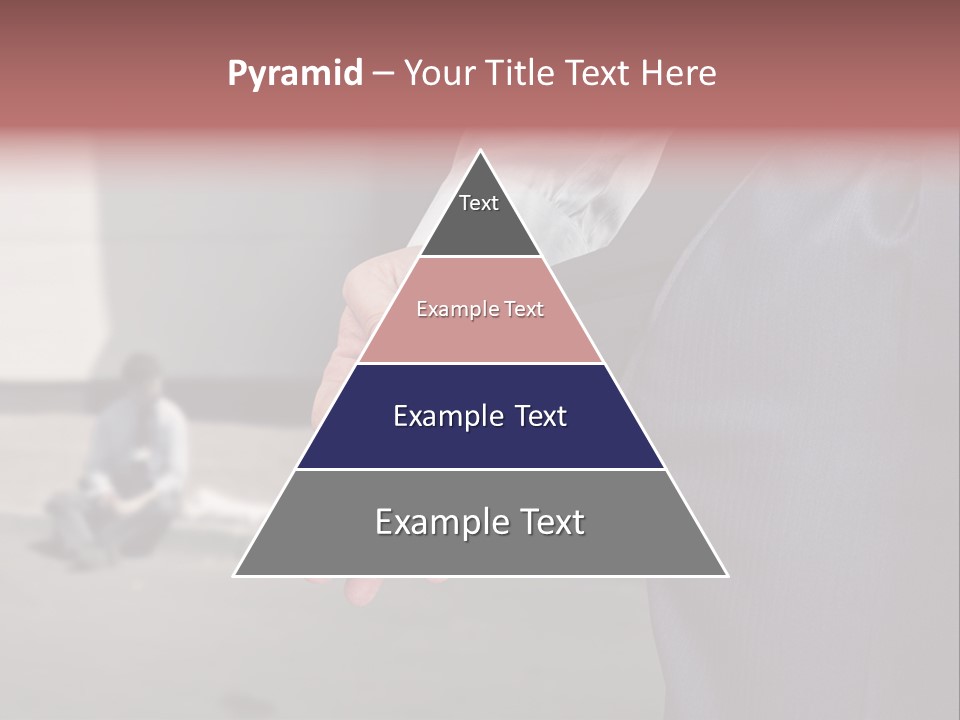 Pyramid – Your Title Text Here

Text

Example Text

Example Text

Example Text